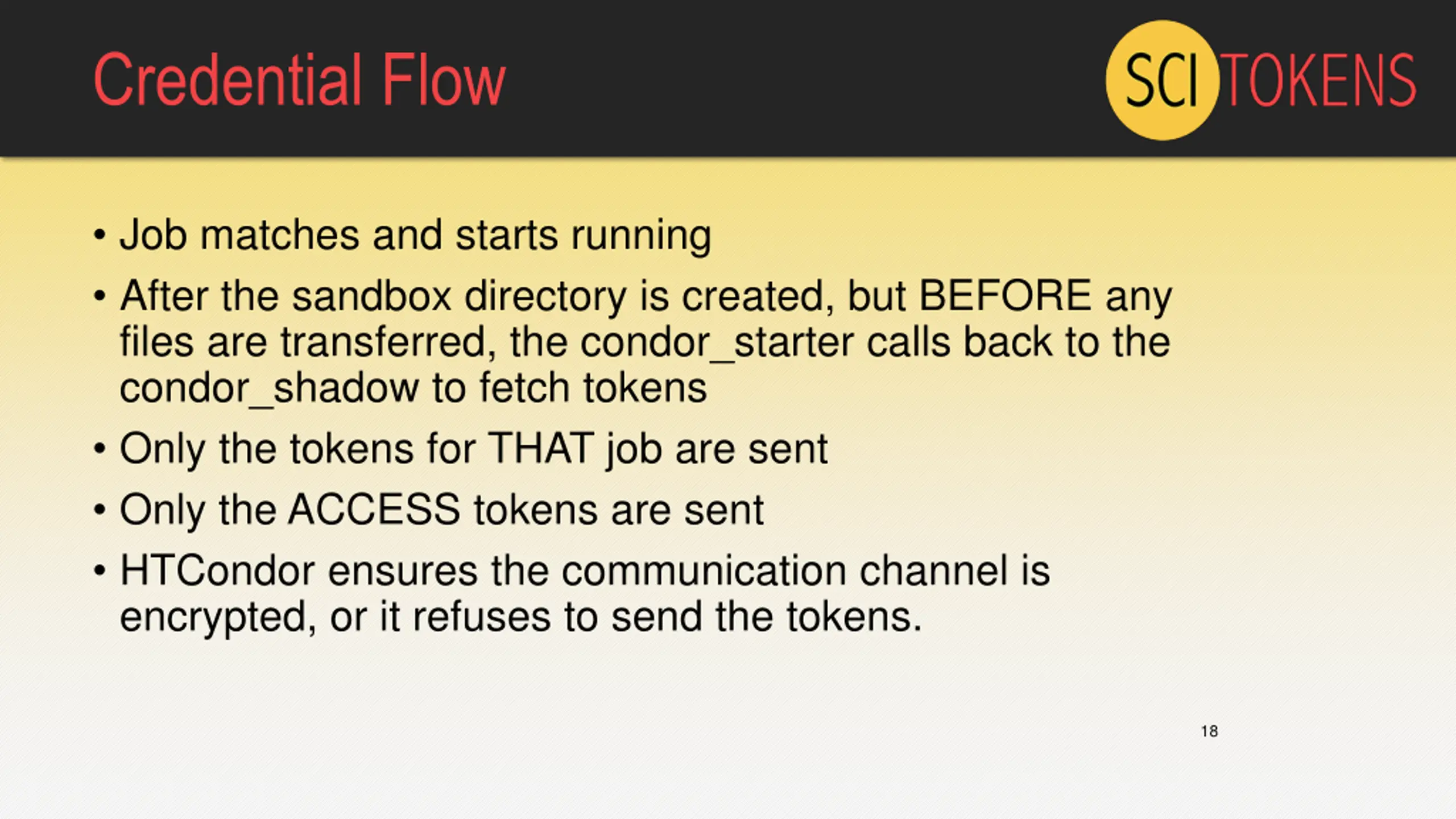 Credential Flow

SCI TOKENS

• Job matches and starts running
• After the sandbox directory is created, but BEFORE any files are transferred, the condor_starter calls back to the condor_shadow to fetch tokens
• Only the tokens for THAT job are sent
• Only the ACCESS tokens are sent
• HTCondor ensures the communication channel is encrypted, or it refuses to send the tokens.

18